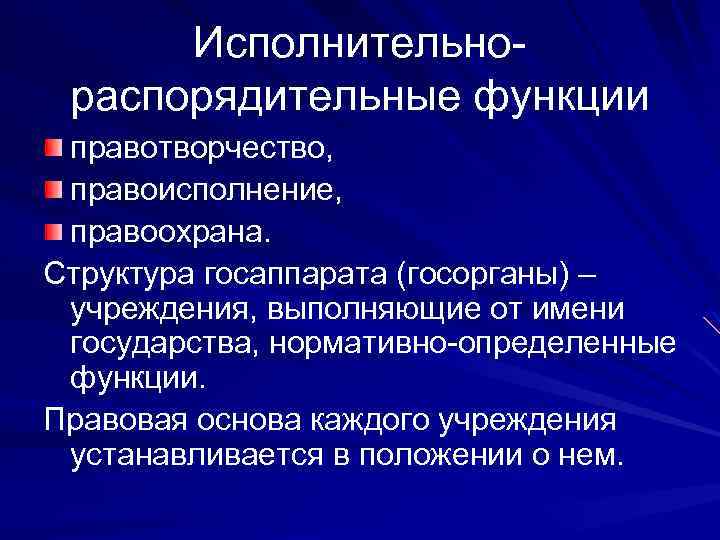 Исполнительно-распорядительные функции

правотворчество,
правоисполнение,
правоохрана.

Структура госаппарата (госорганы) – учреждения, выполняющие от имени государства, нормативно-определенные функции.

Правовая основа каждого учреждения устанавливается в положении о нем.